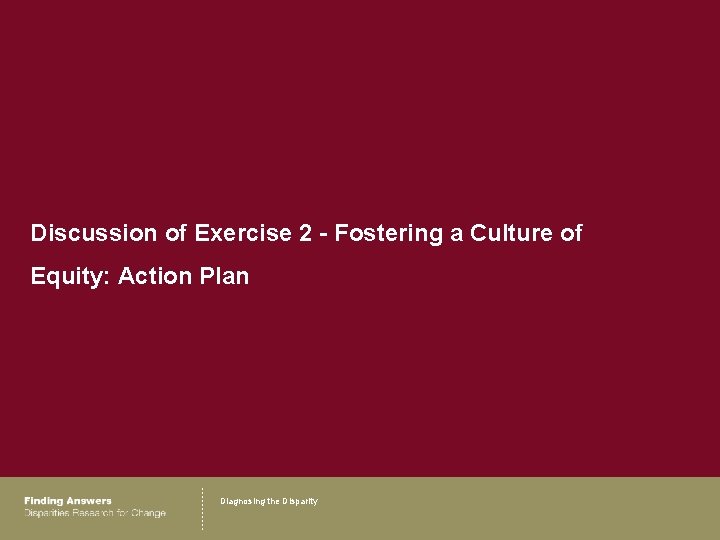 Discussion of Exercise 2 - Fostering a Culture of Equity: Action Plan

Finding Answers
Disparities Research for Change

Diagnosing the Disparity